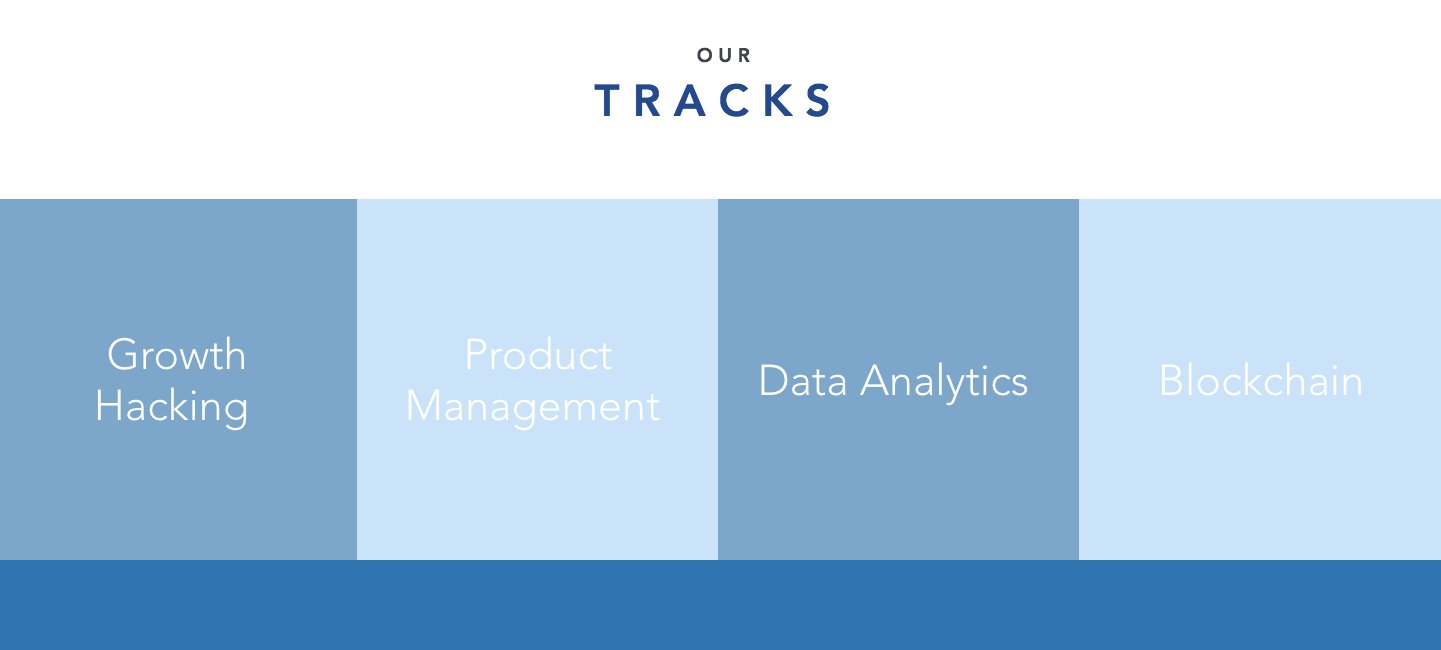 OUR
TRACKS

Growth Hacking

Product Management

Data Analytics

Blockchain